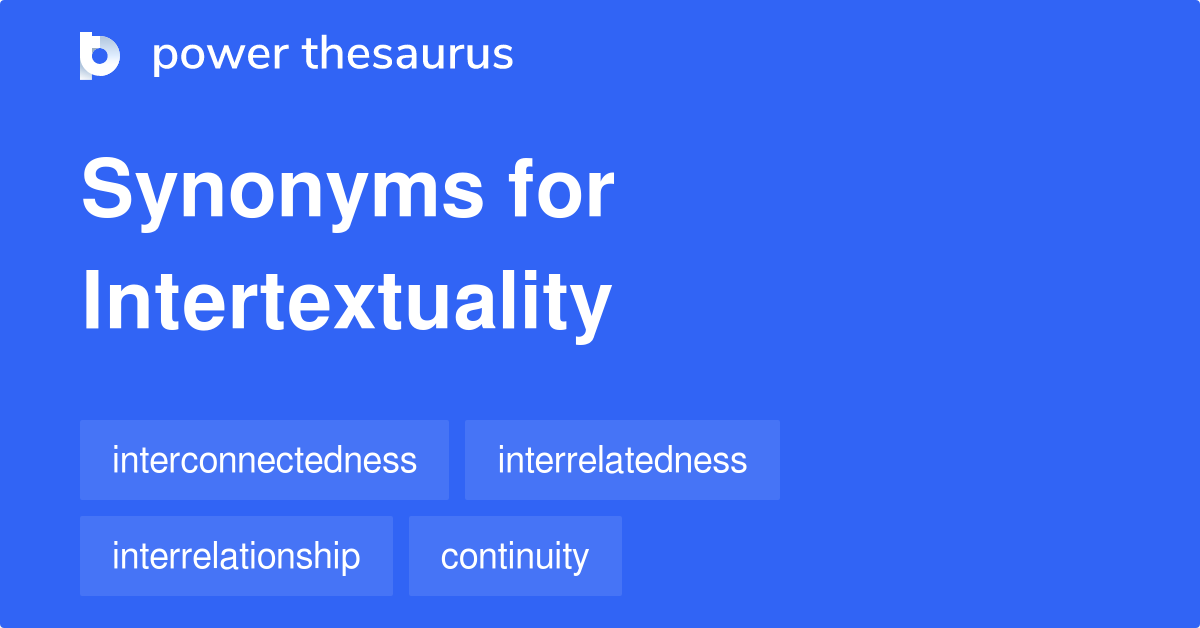 power thesaurus

Synonyms for Intertextuality

interconnectedness
interrelatedness
interrelationship
continuity